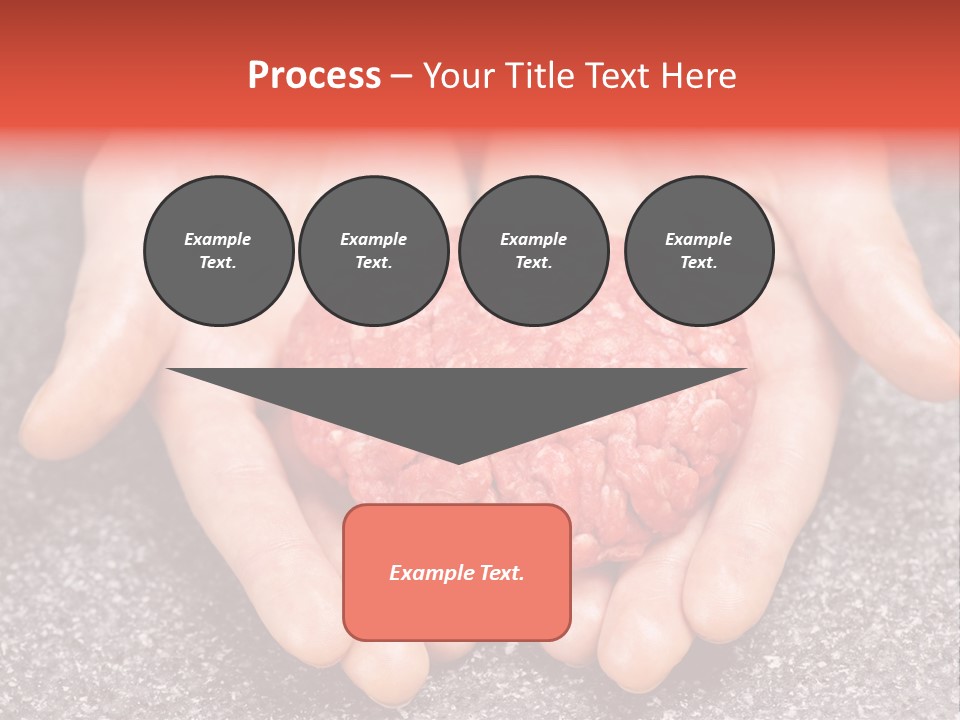 Process – Your Title Text Here

Example Text.

Example Text.

Example Text.

Example Text.

Example Text.